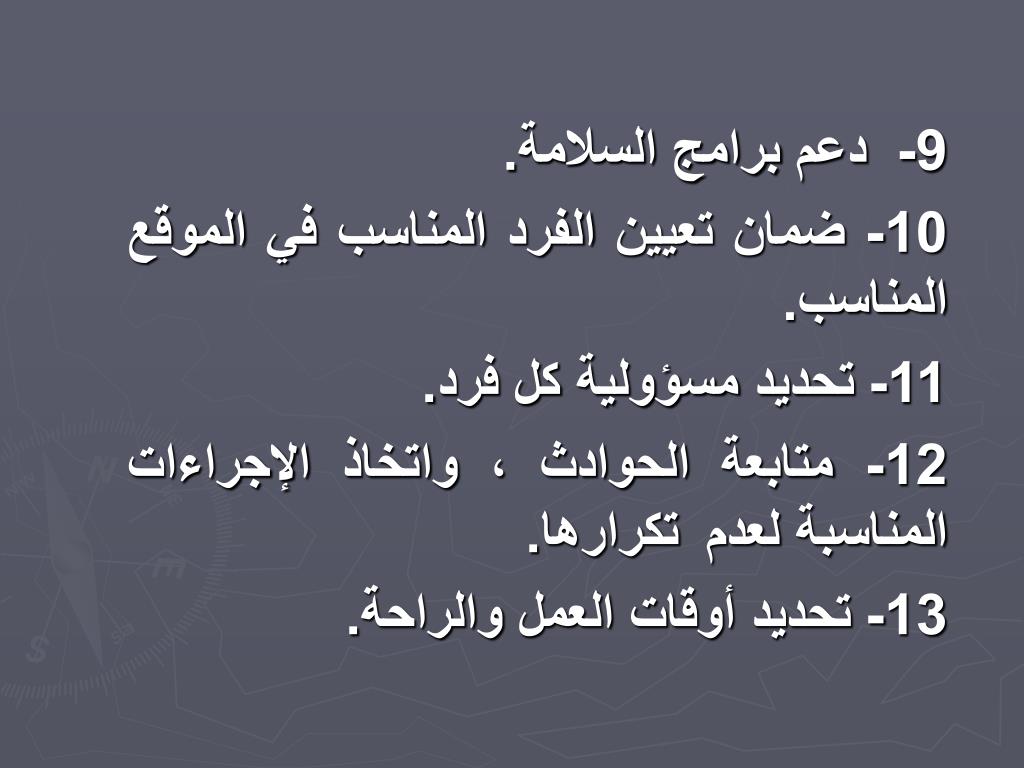 9- دعم برامج السلامة.

10- ضمان تعيين الفرد المناسب في الموقع المناسب.

11- تحديد مسؤولية كل فرد.

12- متابعة الحوادث ، واتخاذ الإجراءات المناسبة لعدم تكرارها.

13- تحديد أوقات العمل والراحة.